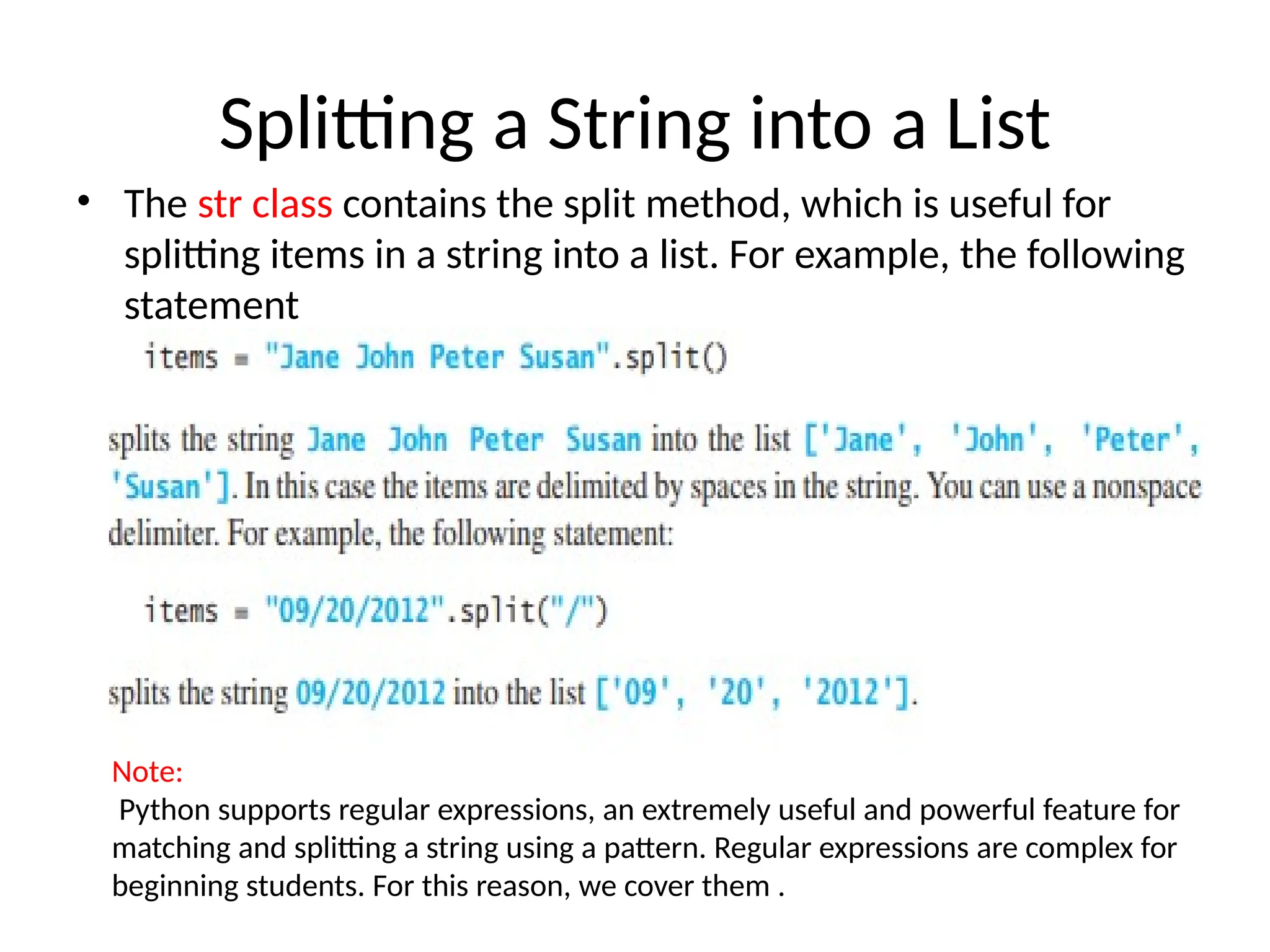 Splitting a String into a List

• The str class contains the split method, which is useful for splitting items in a string into a list. For example, the following statement

items = "Jane John Peter Susan".split()

splits the string Jane John Peter Susan into the list ['Jane', 'John', 'Peter', 'Susan']. In this case the items are delimited by spaces in the string. You can use a nonspace delimiter. For example, the following statement:

items = "09/20/2012".split("/")

splits the string 09/20/2012 into the list ['09', '20', '2012'].

Note:
Python supports regular expressions, an extremely useful and powerful feature for matching and splitting a string using a pattern. Regular expressions are complex for beginning students. For this reason, we cover them .